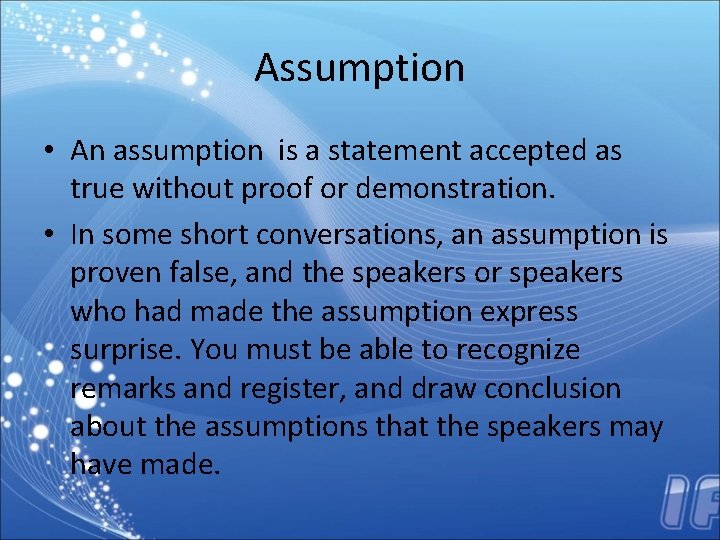 Assumption

• An assumption is a statement accepted as true without proof or demonstration.

• In some short conversations, an assumption is proven false, and the speakers or speakers who had made the assumption express surprise. You must be able to recognize remarks and register, and draw conclusion about the assumptions that the speakers may have made.

IF